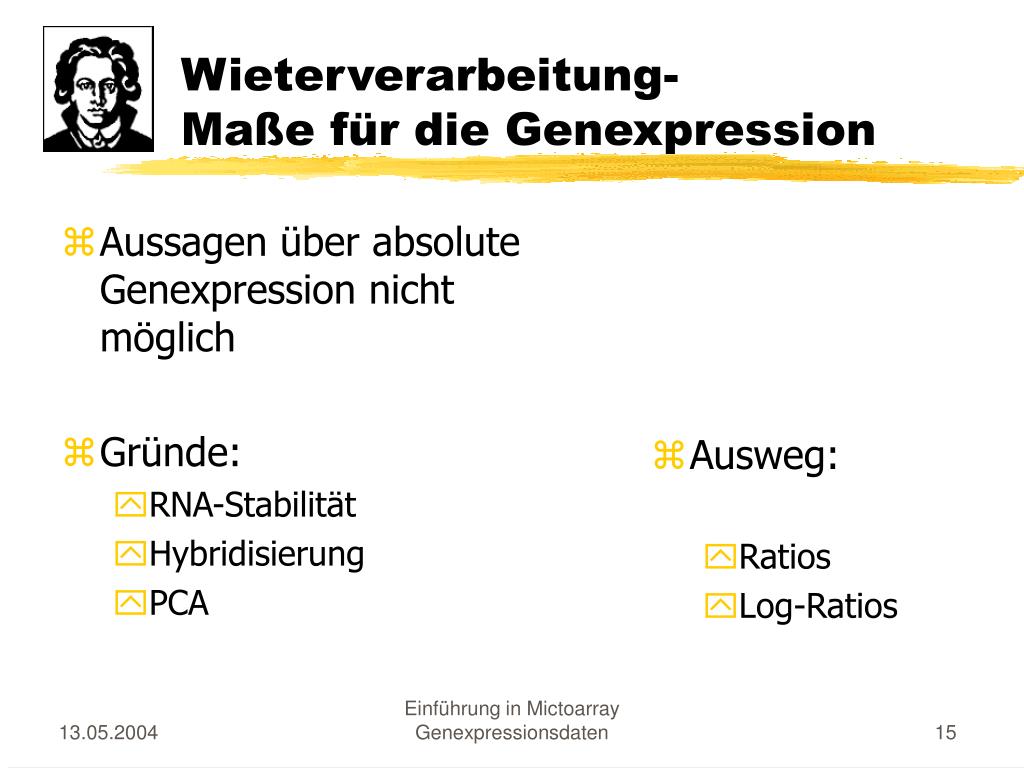 Wieterverarbeitung-
Maße für die Genexpression

Aussagen über absolute Genexpression nicht möglich

Gründe:
RNA-Stabilität
Hybridisierung
PCA

Ausweg:
Ratios
Log-Ratios

13.05.2004

Einführung in Mictoarray Genexpressionsdaten

15